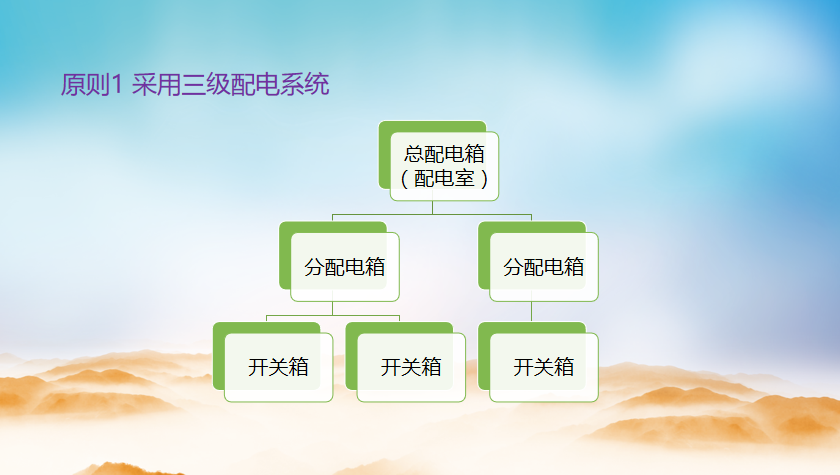 原则1 采用三级配电系统

总配电箱（配电室）

分配电箱

分配电箱

开关箱

开关箱

开关箱